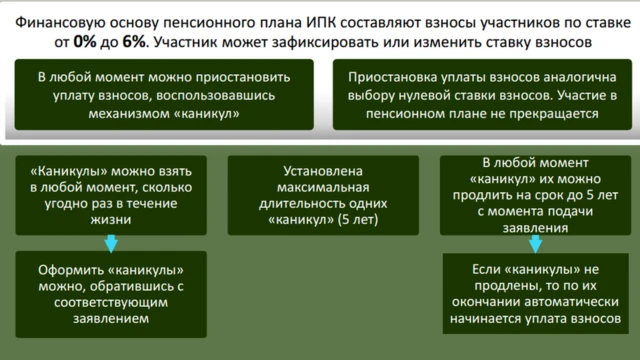 Финансовую основу пенсионного плана ИПК составляют взносы участников по ставке от 0% до 6%. Участник может зафиксировать или изменить ставку взносов

В любой момент можно приостановить уплату взносов, воспользовавшись механизмом «каникул»

Приостановка уплаты взносов аналогична выбору нулевой ставки взносов. Участие в пенсионном плане не прекращается

«Каникулы» можно взять в любой момент, сколько угодно раз в течение жизни

Оформить «каникулы» можно, обратившись с соответствующим заявлением

Установлена максимальная длительность одних «каникул» (5 лет)

В любой момент «каникул» их можно продлить на срок до 5 лет с момента подачи заявления

Если «каникулы» не продлены, то по их окончании автоматически начинается уплата взносов